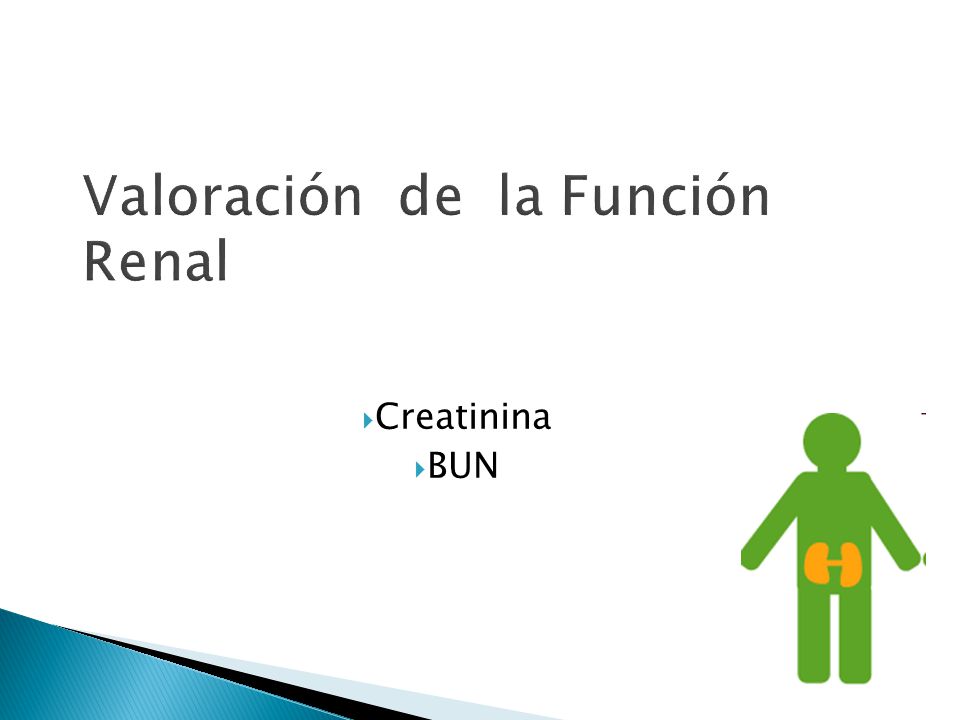 Valoración de la Función Renal

Creatinina

BUN